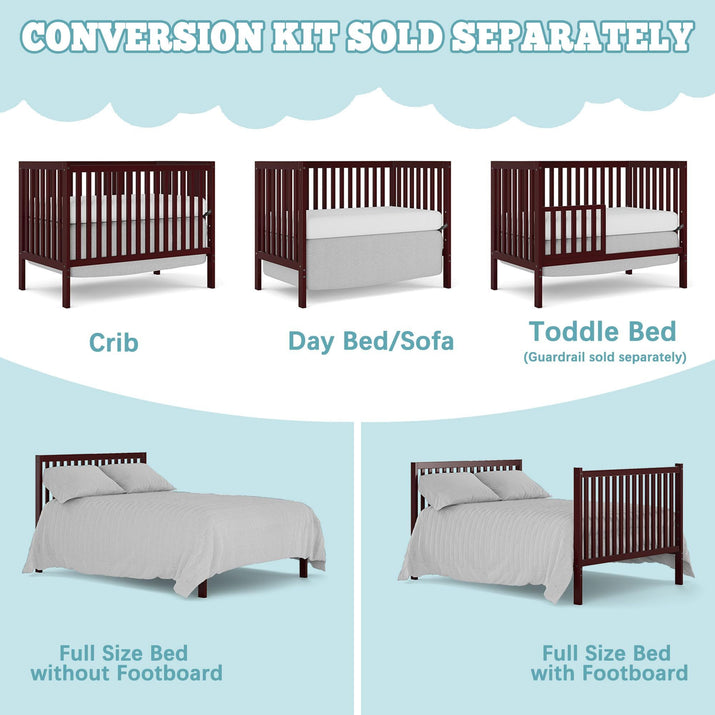 CONVERSION KIT SOLD SEPARATELY

Crib

Day Bed/Sofa

Toddle Bed
(Guardrail sold separately)

Full Size Bed
without Footboard

Full Size Bed
with Footboard